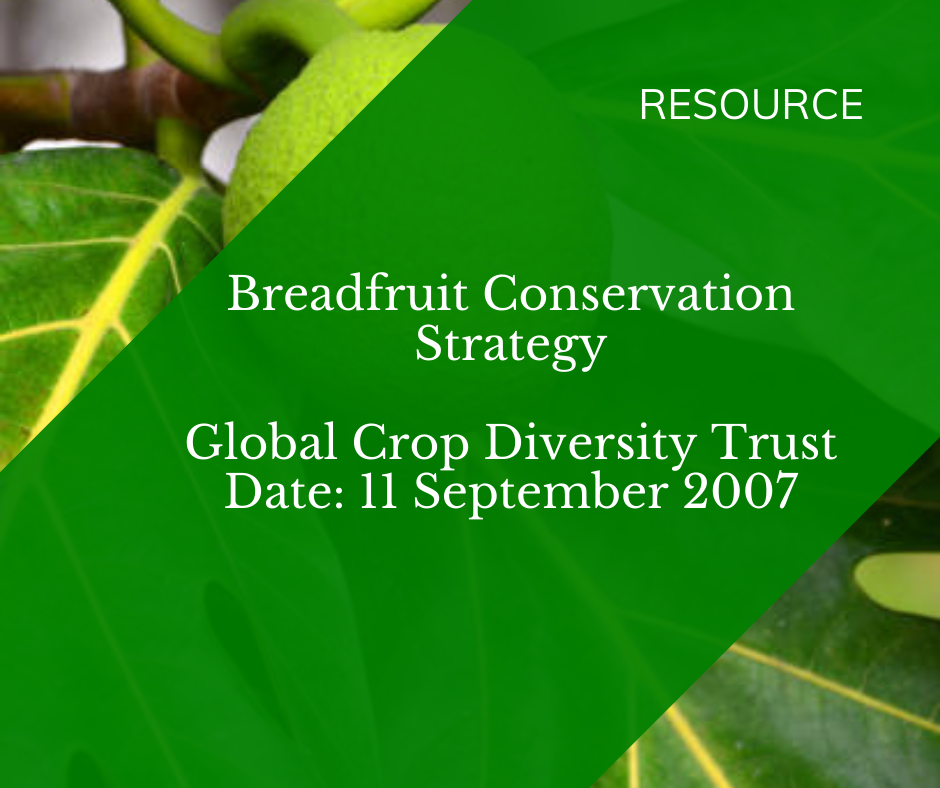 RESOURCE

Breadfruit Conservation Strategy

Global Crop Diversity Trust
Date: 11 September 2007